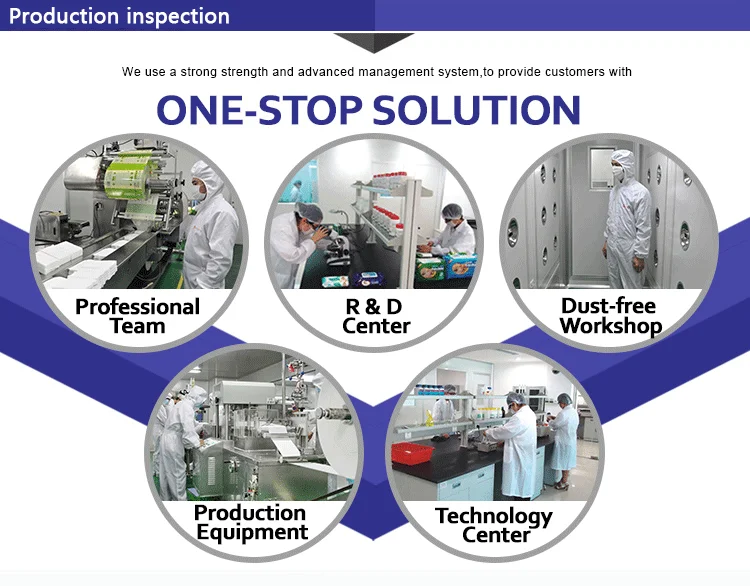 Production inspection

We use a strong strength and advanced management system,to provide customers with

ONE-STOP SOLUTION

Professional Team

R & D Center

Dust-free Workshop

Production Equipment

Technology Center